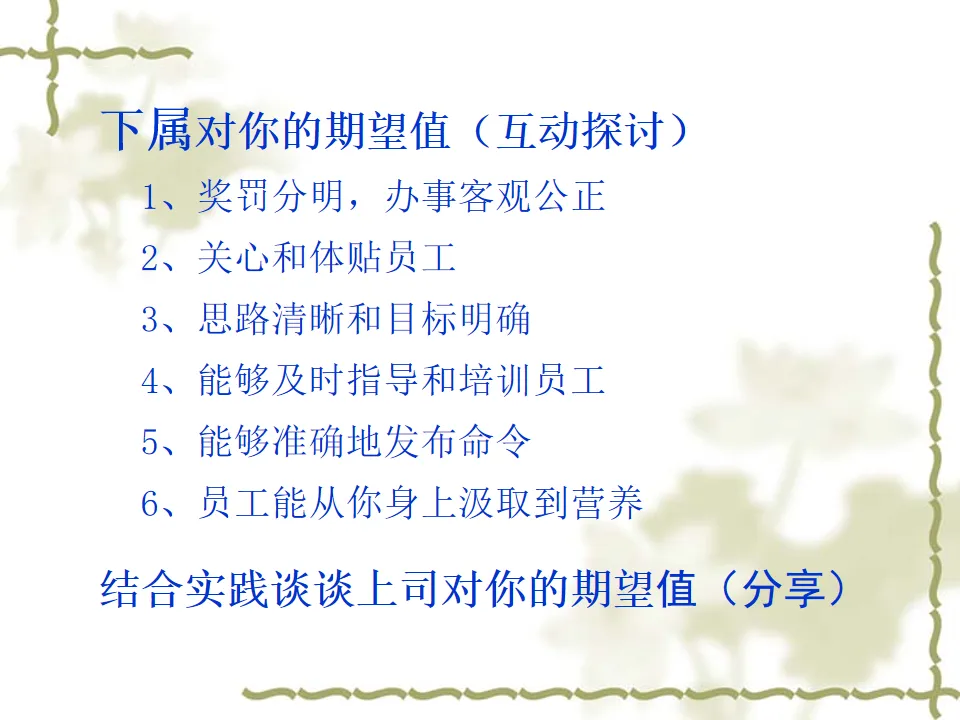 下属对你的期望值（互动探讨）

1、奖罚分明，办事客观公正

2、关心和体贴员工

3、思路清晰和目标明确

4、能够及时指导和培训员工

5、能够准确地发布命令

6、员工能从你身上汲取到营养

结合实践谈谈上司对你的期望值（分享）